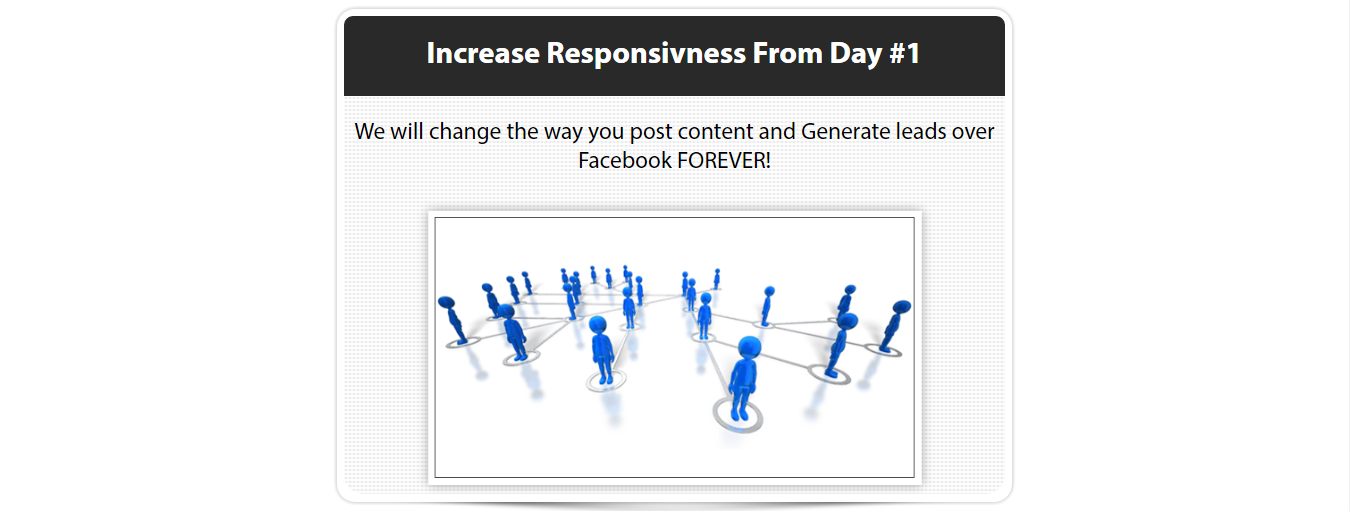 Increase Responsivness From Day #1

We will change the way you post content and Generate leads over Facebook FOREVER!